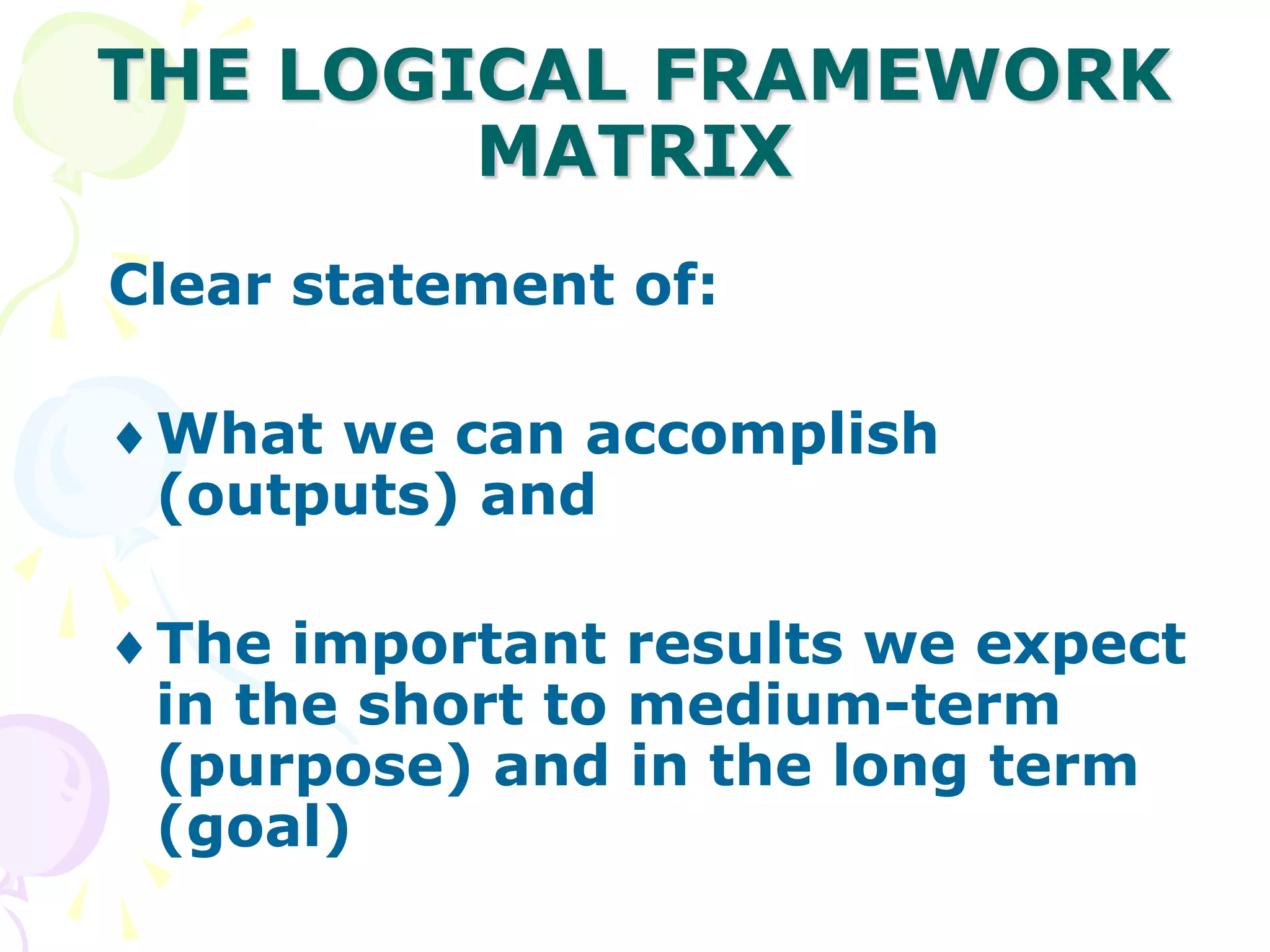 THE LOGICAL FRAMEWORK MATRIX

Clear statement of:

♦ What we can accomplish (outputs) and

♦ The important results we expect in the short to medium-term (purpose) and in the long term (goal)